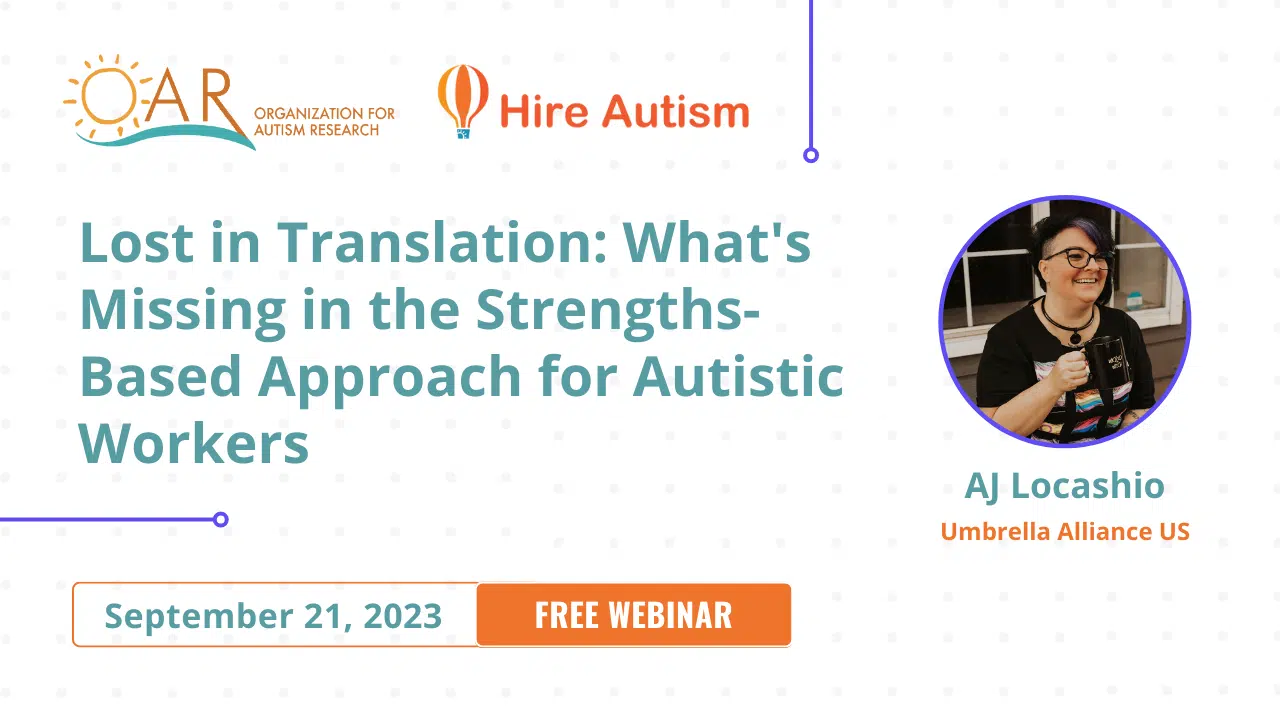 OAR ORGANIZATION FOR AUTISM RESEARCH

Hire Autism

Lost in Translation: What's Missing in the Strengths-Based Approach for Autistic Workers

AJ Locashio

Umbrella Alliance US

September 21, 2023

FREE WEBINAR